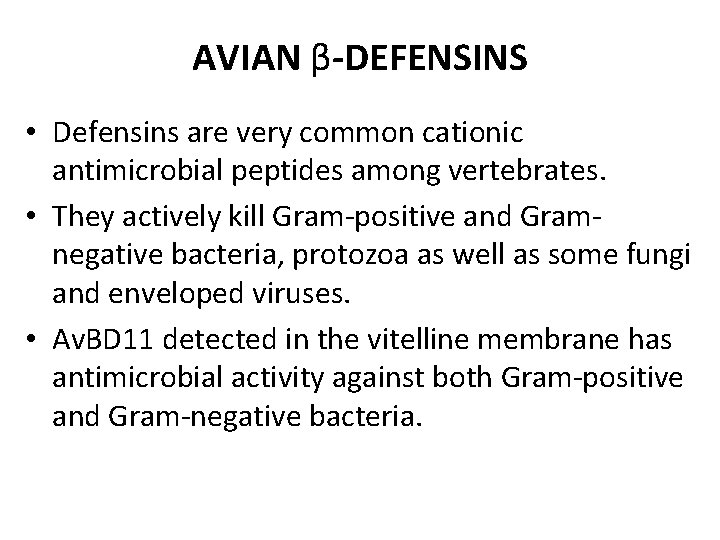 AVIAN β-DEFENSINS

• Defensins are very common cationic antimicrobial peptides among vertebrates.

• They actively kill Gram-positive and Gram-negative bacteria, protozoa as well as some fungi and enveloped viruses.

• AvBD11 detected in the vitelline membrane has antimicrobial activity against both Gram-positive and Gram-negative bacteria.